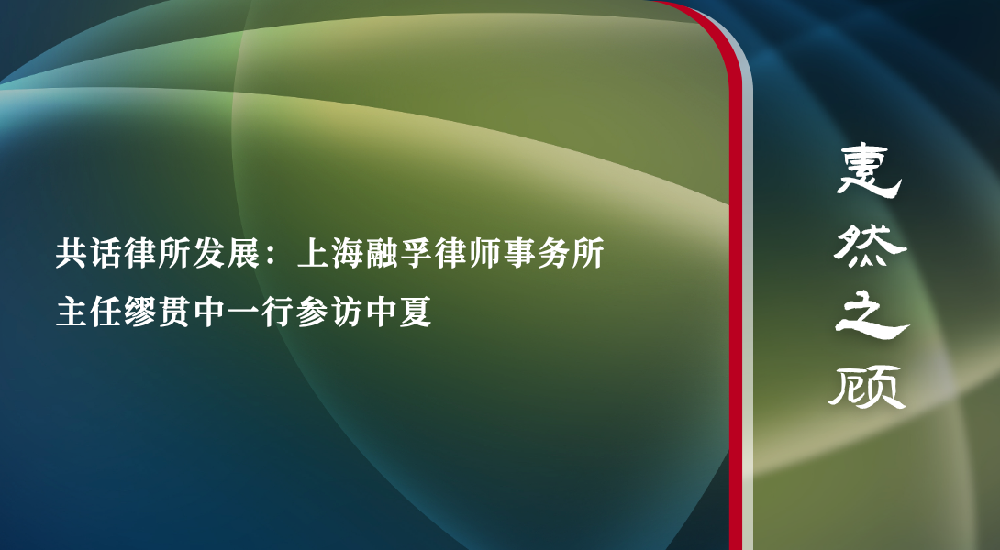 共话律所发展：上海融孚律师事务所主任缪贯中一行参访中夏

惠然之顾